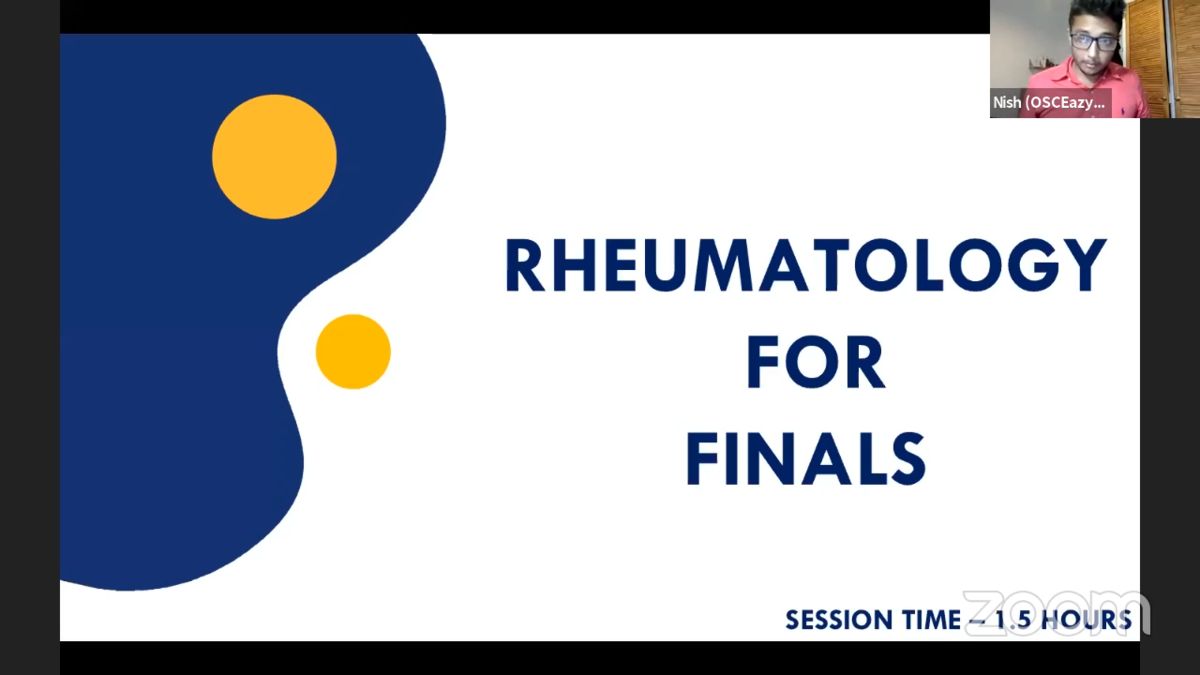 Nish (OSCEazy...

RHEUMATOLOGY
FOR
FINALS

SESSION TIME – 1.5 HOURS

zoom